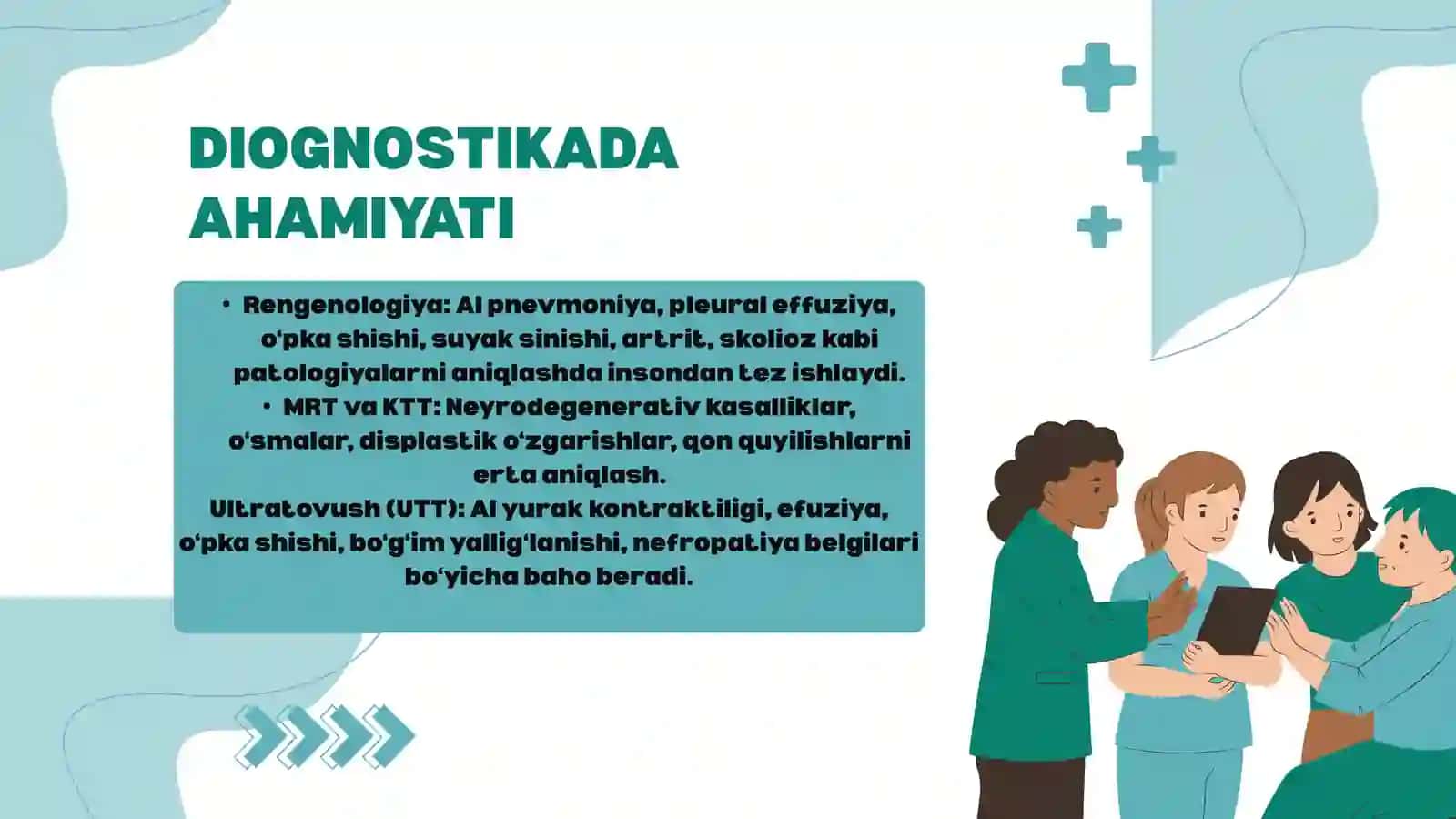 DIOGNOSTIKADA AHAMIYATI

• Rengenologiya: AI pnevmoniya, pleural effuziya, o‘pka shishi, suyak sinishi, artrit, skolioz kabi patologiyalarni aniqlashda insondan tez ishlaydi.
• MRT va KTT: Neyrodegenerativ kasalliklar, o‘smalar, displastik o‘zgarishlar, qon quyilishlarni erta aniqlash.
Ultratovush (UTT): AI yurak kontraktiligi, efuziya, o‘pka shishi, bo‘g‘im yallig‘lanishi, nefropatiya belgilari bo‘yicha baho beradi.